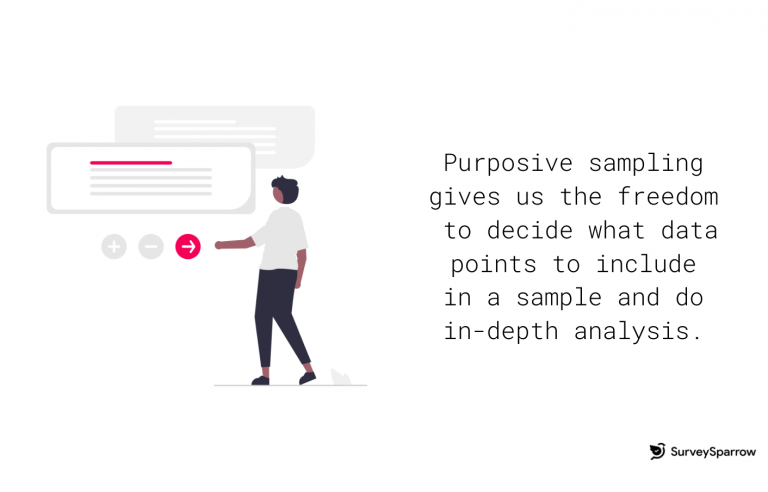 Purposive sampling gives us the freedom to decide what data points to include in a sample and do in-depth analysis.

SurveySparrow